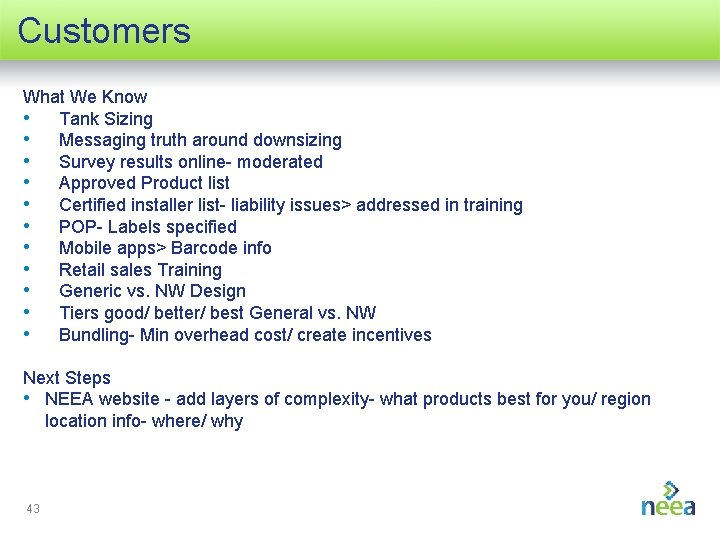 Customers

What We Know
• Tank Sizing
• Messaging truth around downsizing
• Survey results online- moderated
• Approved Product list
• Certified installer list- liability issues> addressed in training
• POP- Labels specified
• Mobile apps> Barcode info
• Retail sales Training
• Generic vs. NW Design
• Tiers good/ better/ best General vs. NW
• Bundling- Min overhead cost/ create incentives

Next Steps
• NEEA website - add layers of complexity- what products best for you/ region location info- where/ why

43

neea